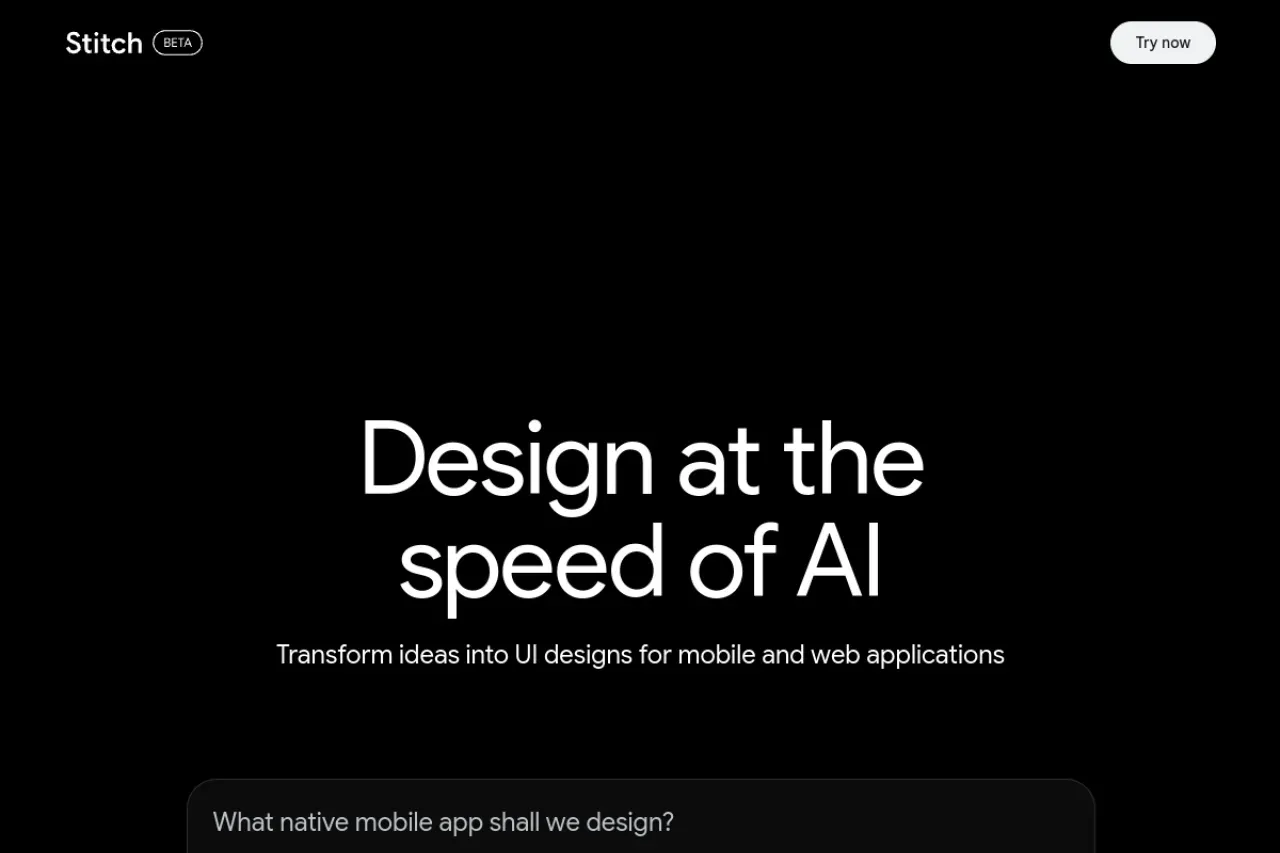 Stitch BETA

Try now

Design at the speed of AI

Transform ideas into UI designs for mobile and web applications

What native mobile app shall we design?